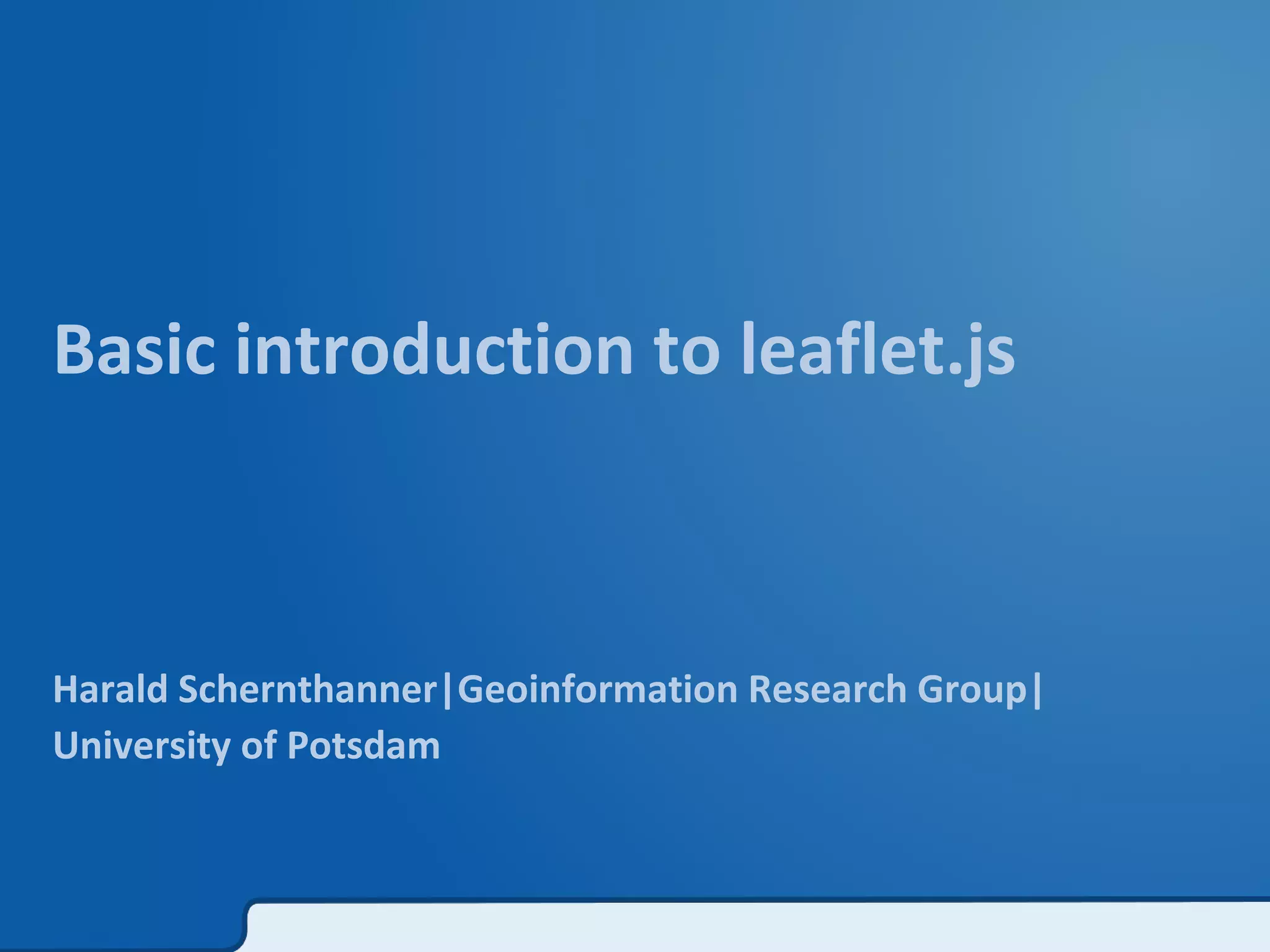 Basic introduction to leaflet.js

Harald Schernthanner|Geoinformation Research Group| University of Potsdam